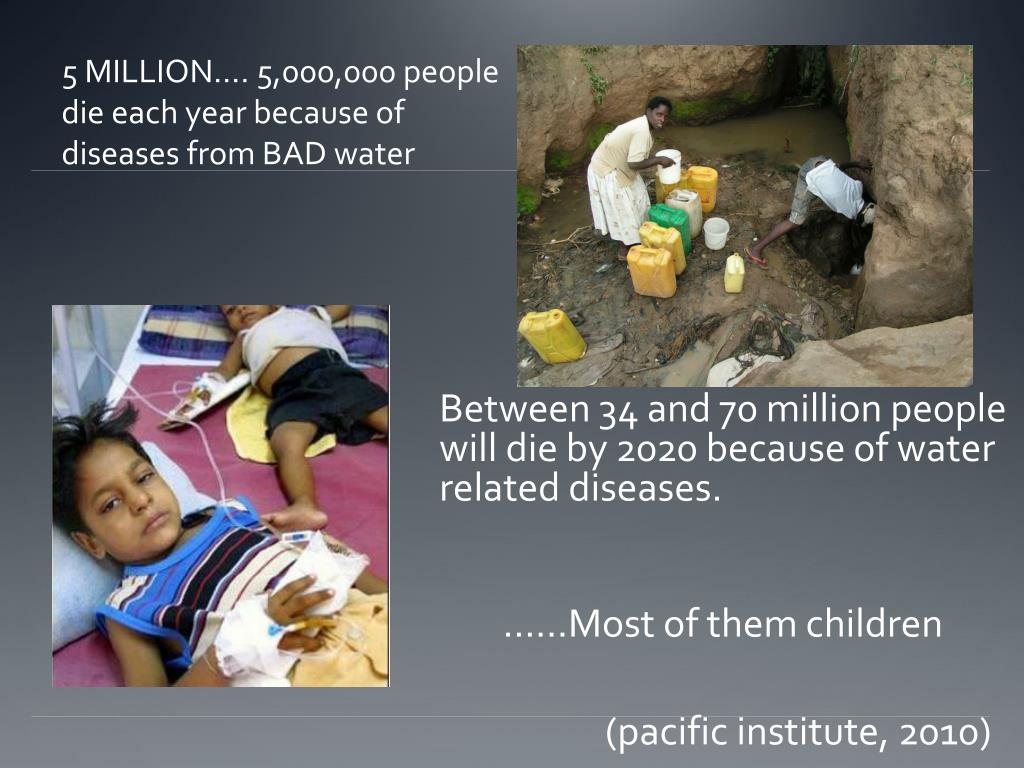 5 MILLION…. 5,000,000 people die each year because of diseases from BAD water

Between 34 and 70 million people will die by 2020 because of water related diseases.

……Most of them children

(pacific institute, 2010)